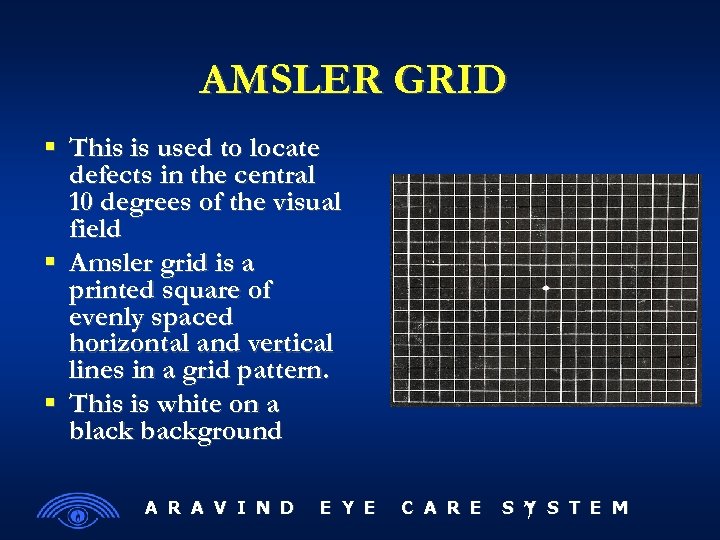 AMSLER GRID

▪ This is used to locate defects in the central 10 degrees of the visual field

▪ Amsler grid is a printed square of evenly spaced horizontal and vertical lines in a grid pattern.

▪ This is white on a black background

ARAVIND EYE CARE SYSTEM